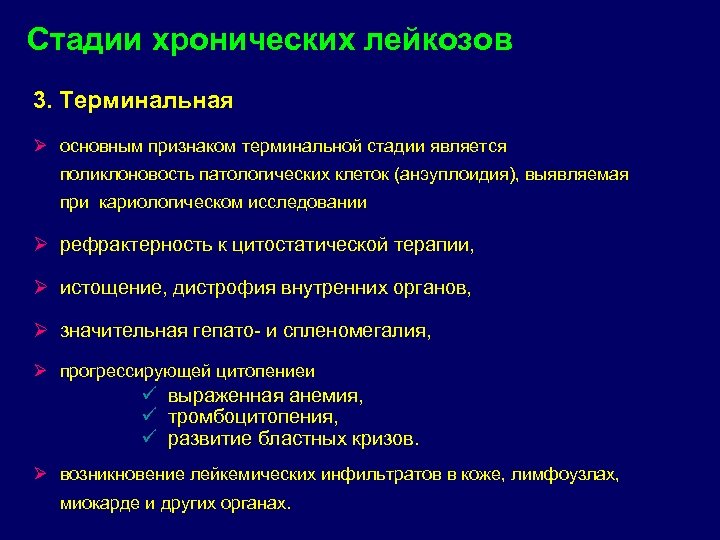 Стадии хронических лейкозов

3. Терминальная

➢ основным признаком терминальной стадии является поликлоновость патологических клеток (анэуплоидия), выявляемая при кариологическом исследовании

➢ рефрактерность к цитостатической терапии,

➢ истощение, дистрофия внутренних органов,

➢ значительная гепато- и спленомегалия,

➢ прогрессирующей цитопениеи

✓ выраженная анемия,
✓ тромбоцитопения,
✓ развитие бластных кризов.

➢ возникновение лейкемических инфильтратов в коже, лимфоузлах, миокарде и других органах.